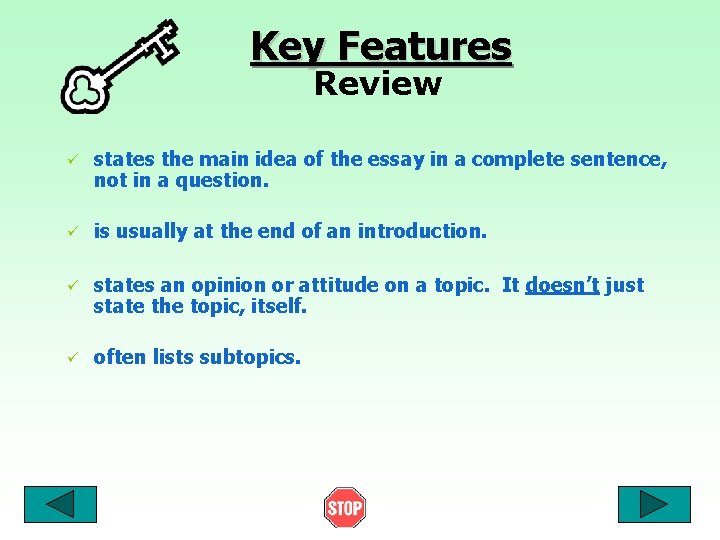 Key Features
Review

✓ states the main idea of the essay in a complete sentence, not in a question.

✓ is usually at the end of an introduction.

✓ states an opinion or attitude on a topic. It doesn't just state the topic, itself.

✓ often lists subtopics.

STOP